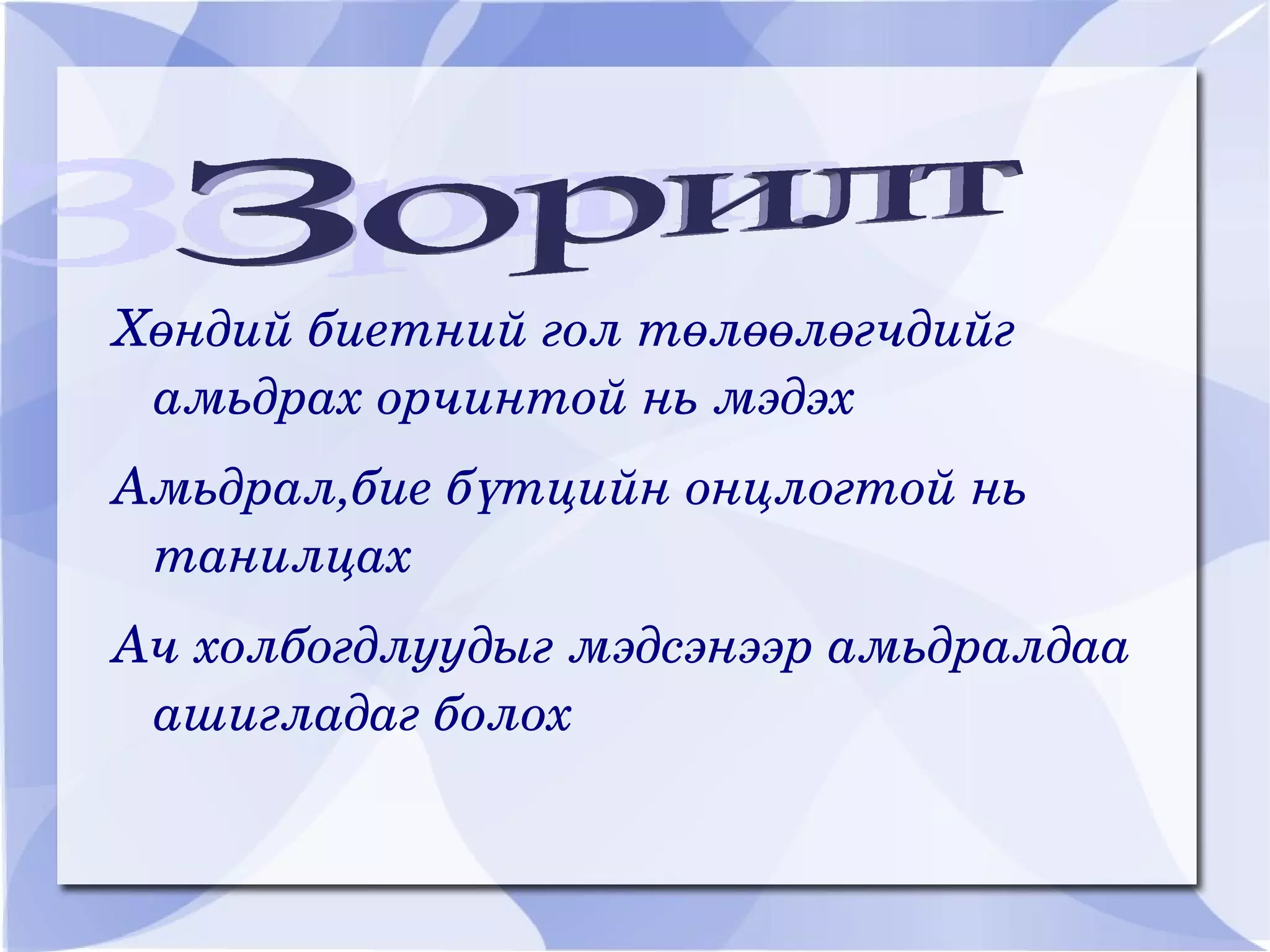 Зорилт

Хөндий биетний гол төлөөлөгчдийг амьдрах орчинтой нь мэдэх

Амьдрал,бие бүтцийн онцлогтой нь танилцах

Ач холбогдлуудыг мэдсэнээр амьдралдаа ашигладаг болох